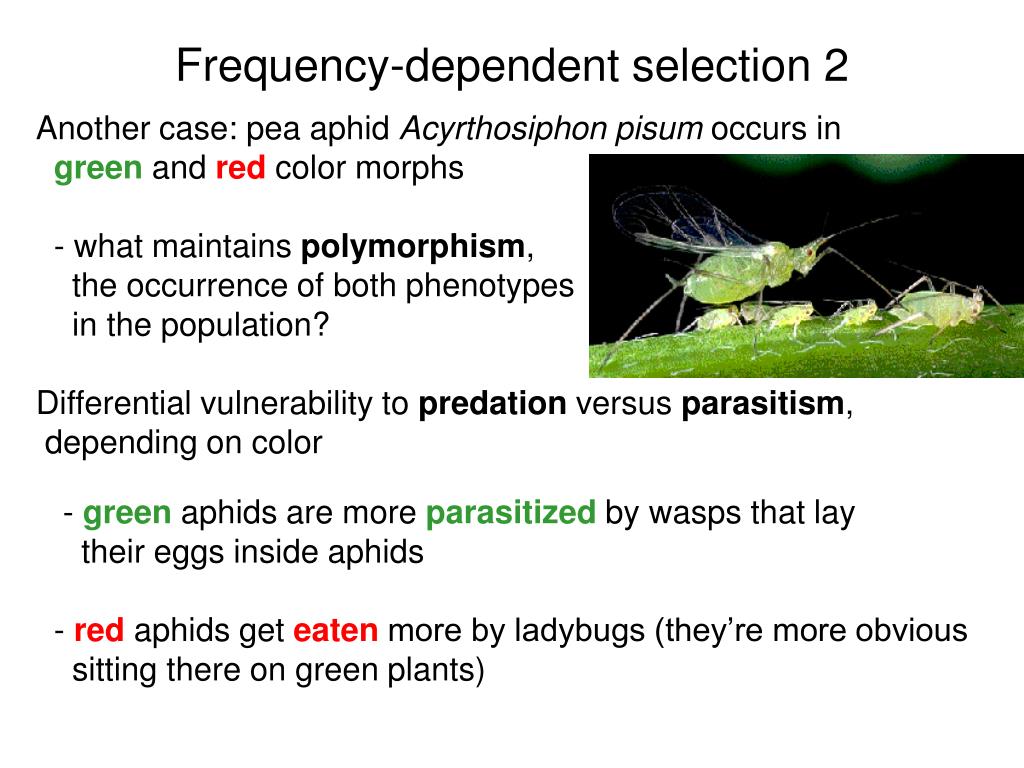 Frequency-dependent selection 2

Another case: pea aphid Acyrthosiphon pisum occurs in green and red color morphs

- what maintains polymorphism, the occurrence of both phenotypes in the population?

Differential vulnerability to predation versus parasitism, depending on color

- green aphids are more parasitized by wasps that lay their eggs inside aphids

- red aphids get eaten more by ladybugs (they're more obvious sitting there on green plants)